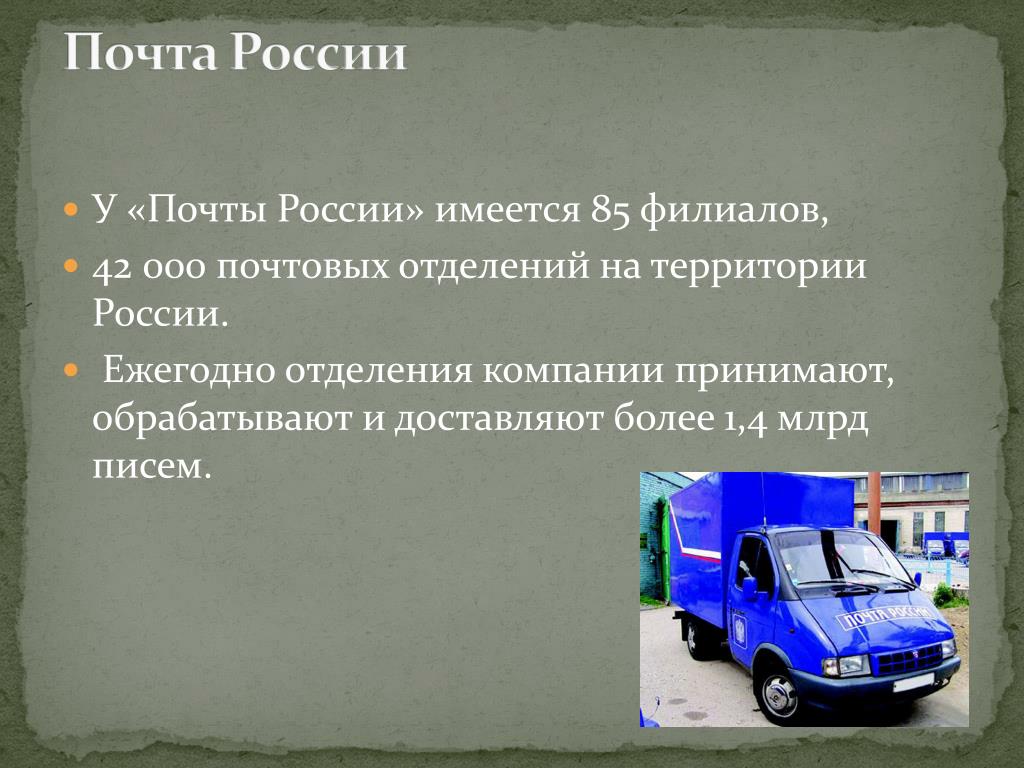 Почта России

У «Почты России» имеется 85 филиалов,

42 000 почтовых отделений на территории России.

Ежегодно отделения компании принимают, обрабатывают и доставляют более 1,4 млрд писем.

ПОЧТА РОССИИ